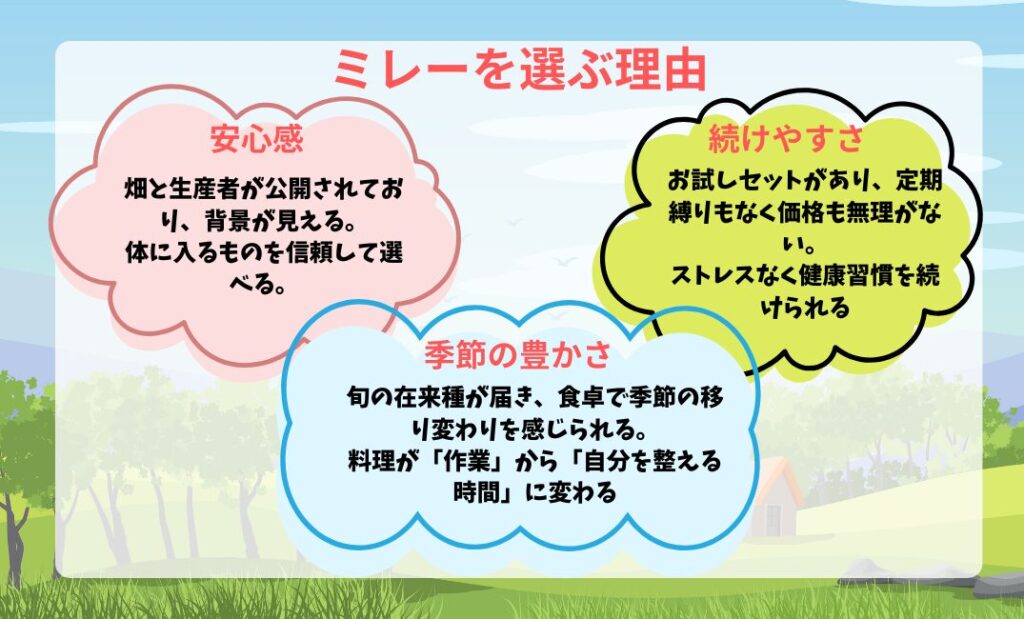 ミレーを選ぶ理由

安心感

畑と生産者が公開されており、背景が見える。
体に入るものを信頼して選べる。

続けやすさ

お試しセットがあり、定期縛りもなく価格も無理がない。
ストレスなく健康習慣を続けられる

季節の豊かさ

旬の在来種が届き、食卓で季節の移り変わりを感じられる。
料理が「作業」から「自分を整える時間」に変わる